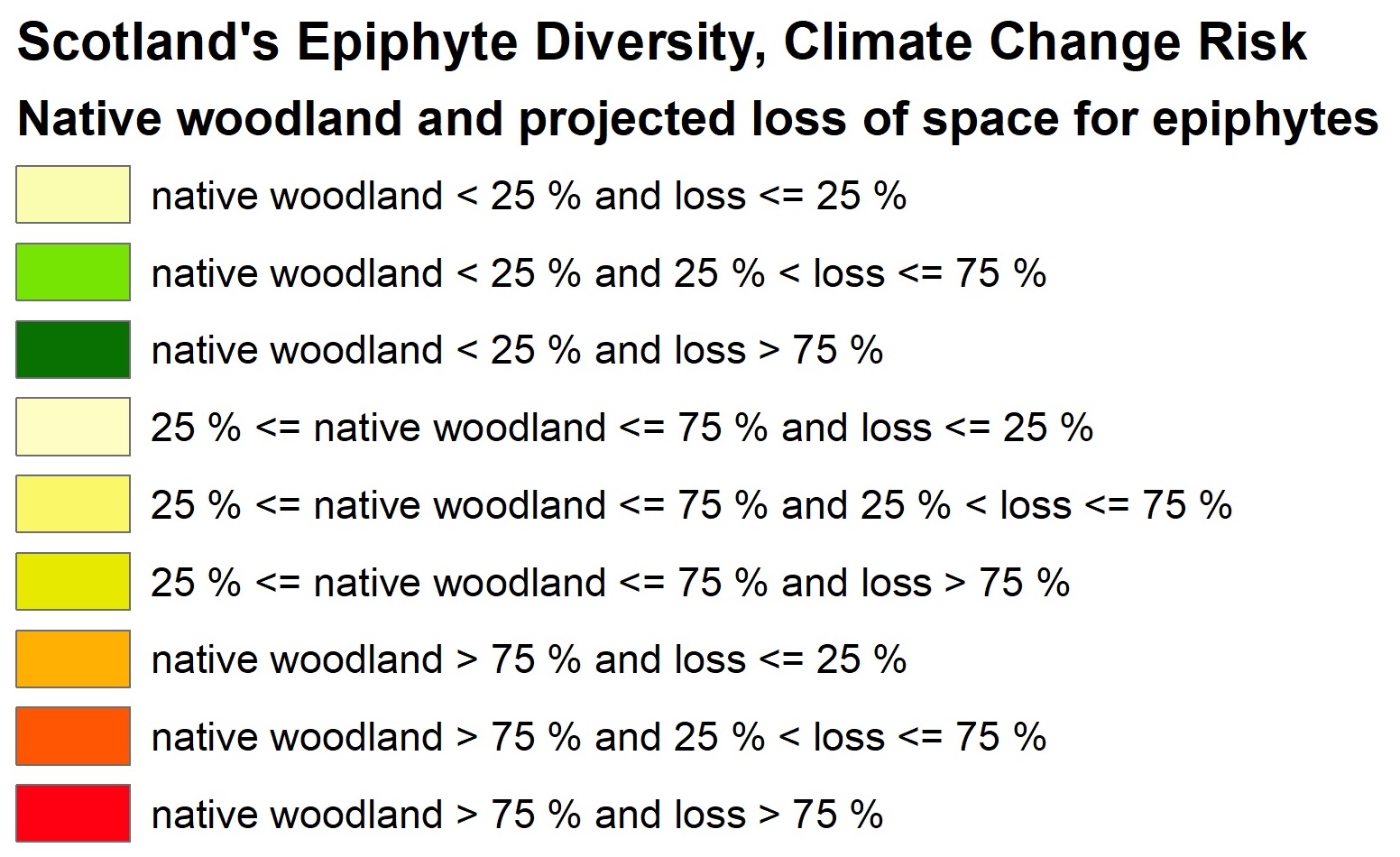 Scotland's Epiphyte Diversity, Climate Change Risk

Native woodland and projected loss of space for epiphytes

native woodland < 25 % and loss <= 25 %

native woodland < 25 % and 25 % < loss <= 75 %

native woodland < 25 % and loss > 75 %

25 % <= native woodland <= 75 % and loss <= 25 %

25 % <= native woodland <= 75 % and 25 % < loss <= 75 %

25 % <= native woodland <= 75 % and loss > 75 %

native woodland > 75 % and loss <= 25 %

native woodland > 75 % and 25 % < loss <= 75 %

native woodland > 75 % and loss > 75 %